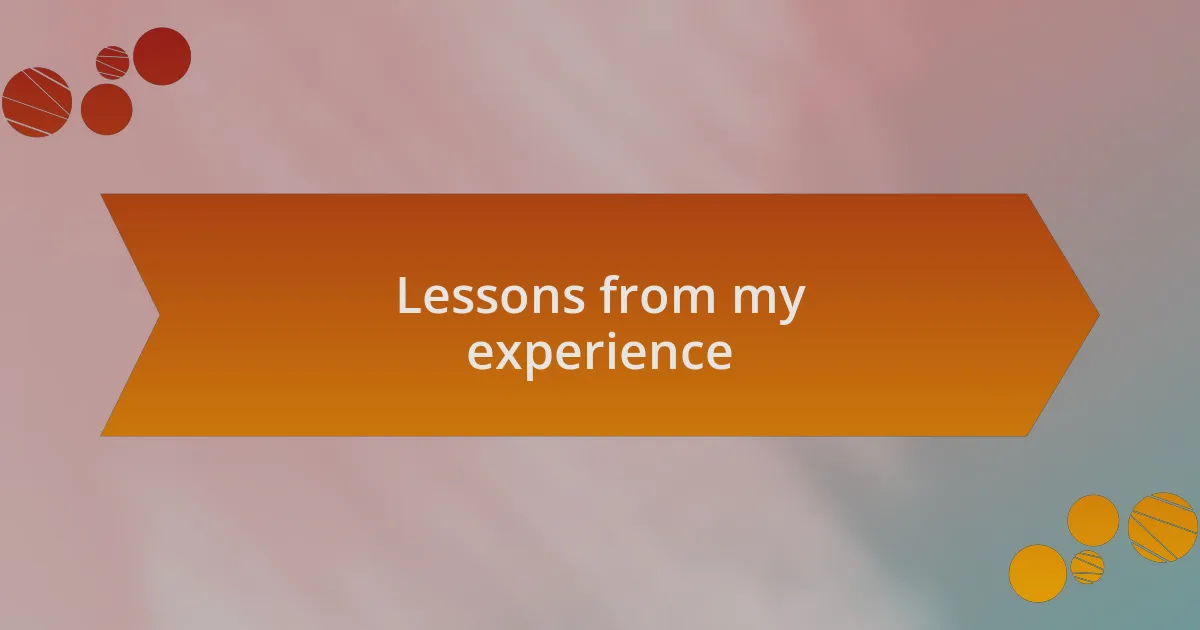 Lessons from my experience